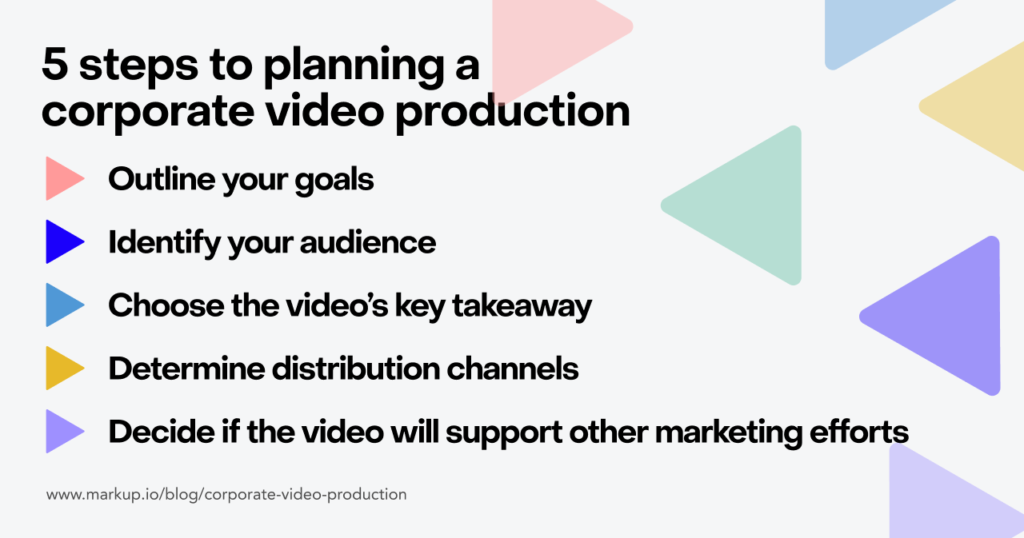 5 steps to planning a corporate video production

Outline your goals

Identify your audience

Choose the video's key takeaway

Determine distribution channels

Decide if the video will support other marketing efforts

www.markup.io/blog/corporate-video-production